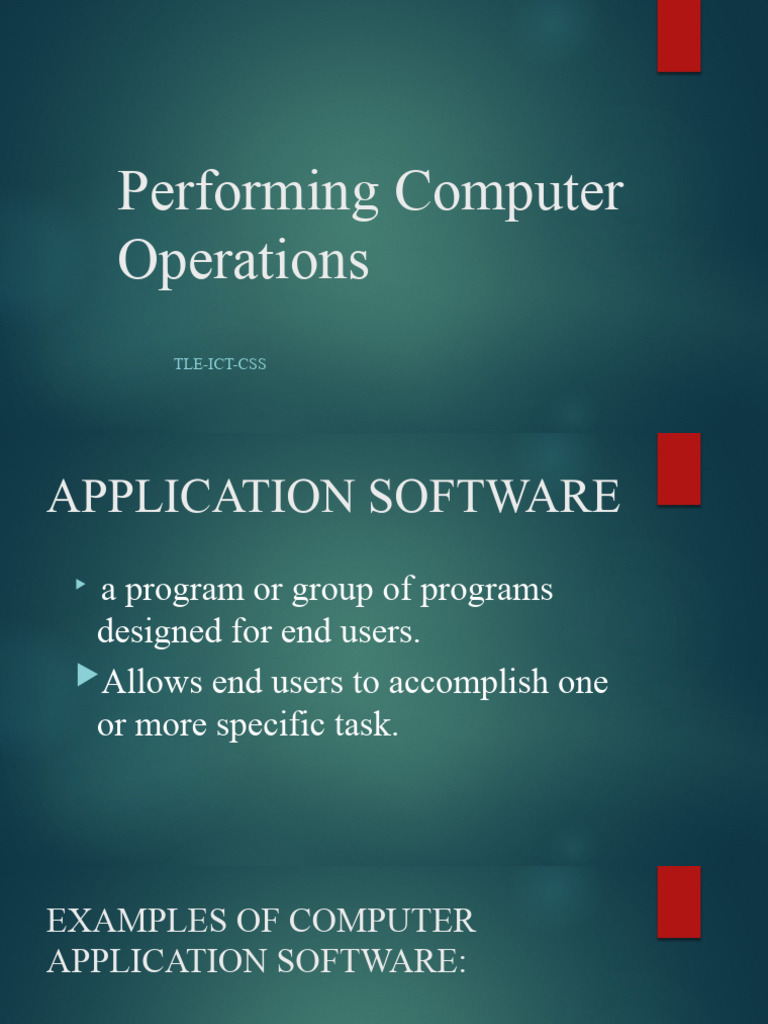 Performing Computer Operations

TLE-ICT-CSS

APPLICATION SOFTWARE

‣ a program or group of programs designed for end users.

▶Allows end users to accomplish one or more specific task.

EXAMPLES OF COMPUTER APPLICATION SOFTWARE: